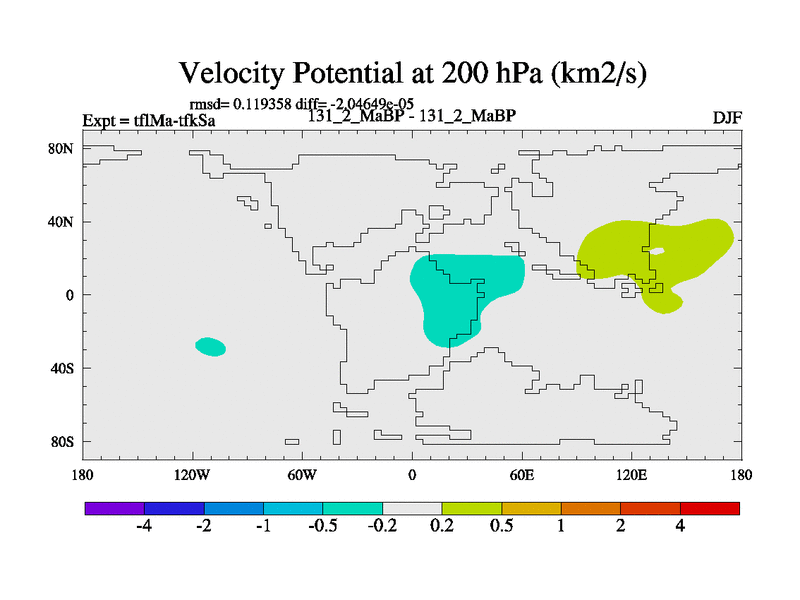 Velocity Potential at 200 hPa (km2/s)

rmsd= 0.119358 diff= -2.04649e-05

Expt = tflMa-tfkSa

131_2_MaBP - 131_2_MaBP

DJF

80N

40N

0

40S

80S

180

120W

60W

0

60E

120E

180

-4 -2 -1 -0.5 -0.2 0.2 0.5 1 2 4